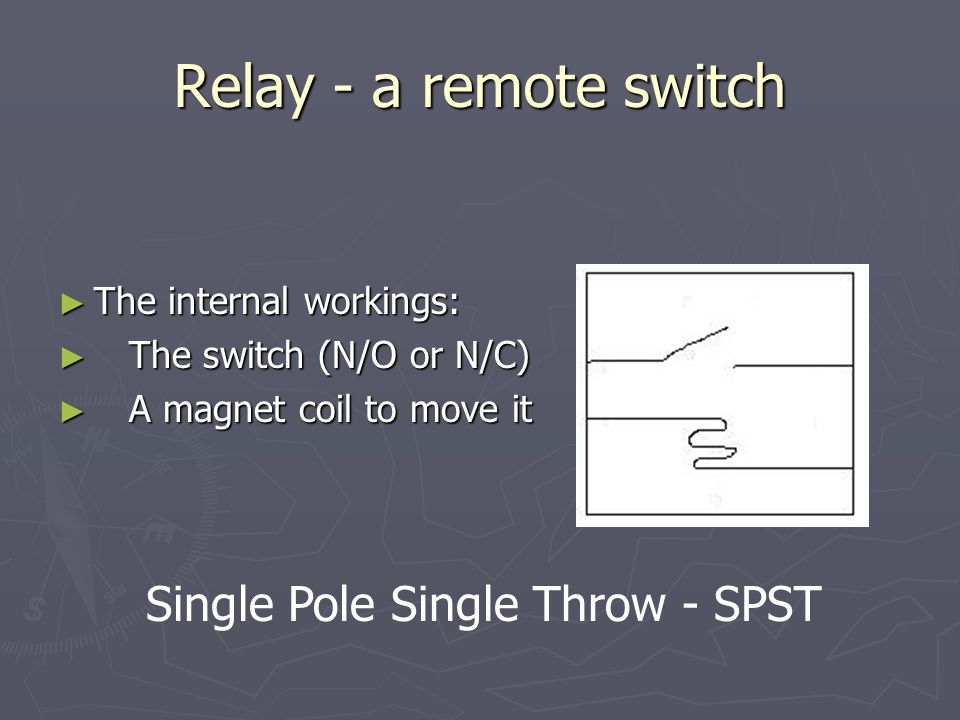 Relay - a remote switch

► The internal workings:
► The switch (N/O or N/C)
► A magnet coil to move it

Single Pole Single Throw - SPST